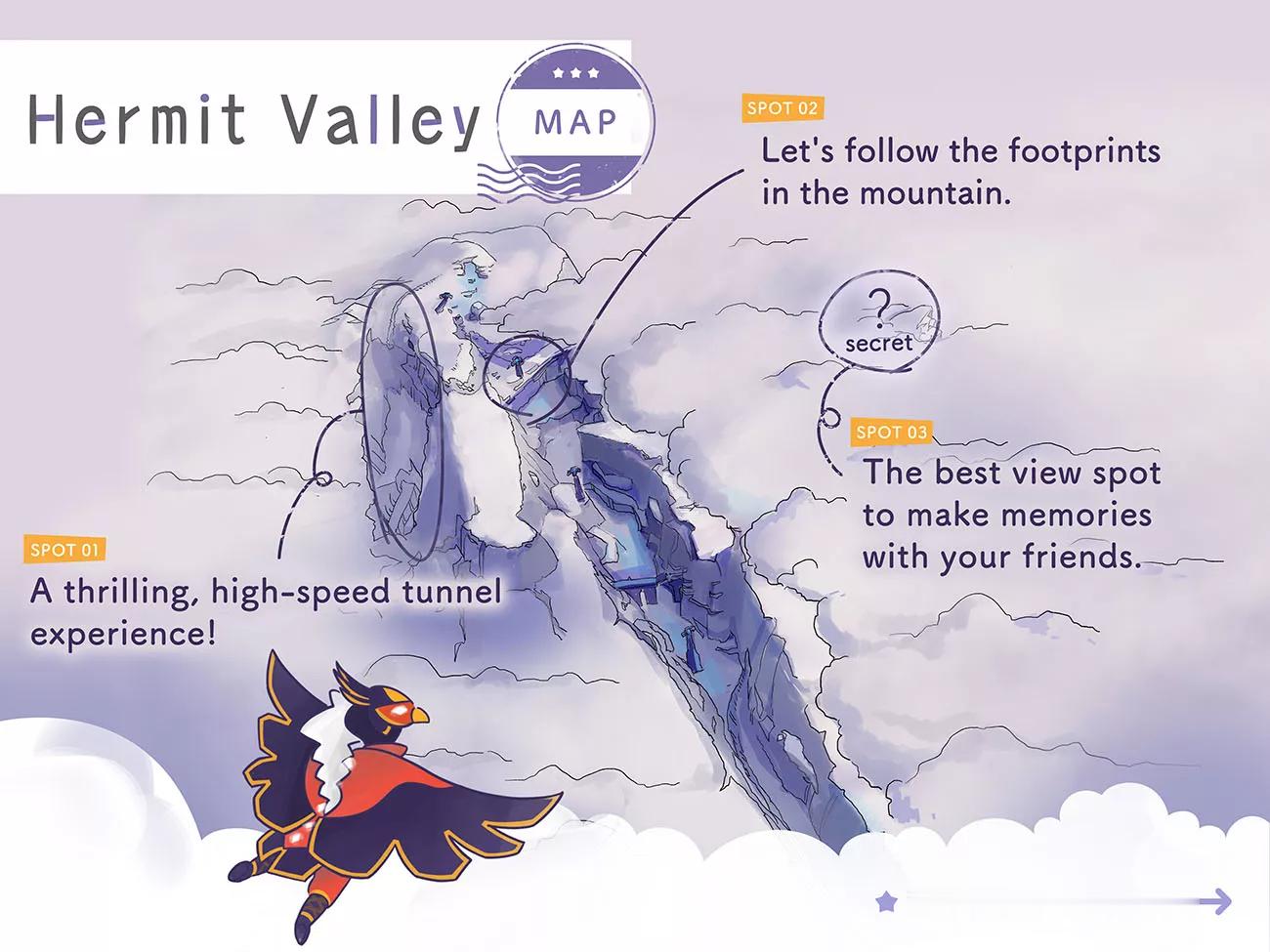 Hermit Valley

MAP

SPOT 02
Let's follow the footprints in the mountain.

?
secret

SPOT 03
The best view spot to make memories with your friends.

SPOT 01
A thrilling, high-speed tunnel experience!